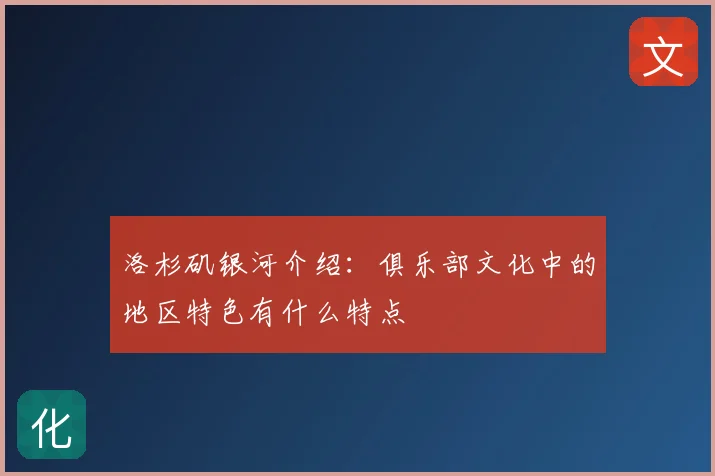 文

洛杉矶银河介绍：俱乐部文化中的地区特色有什么特点

化